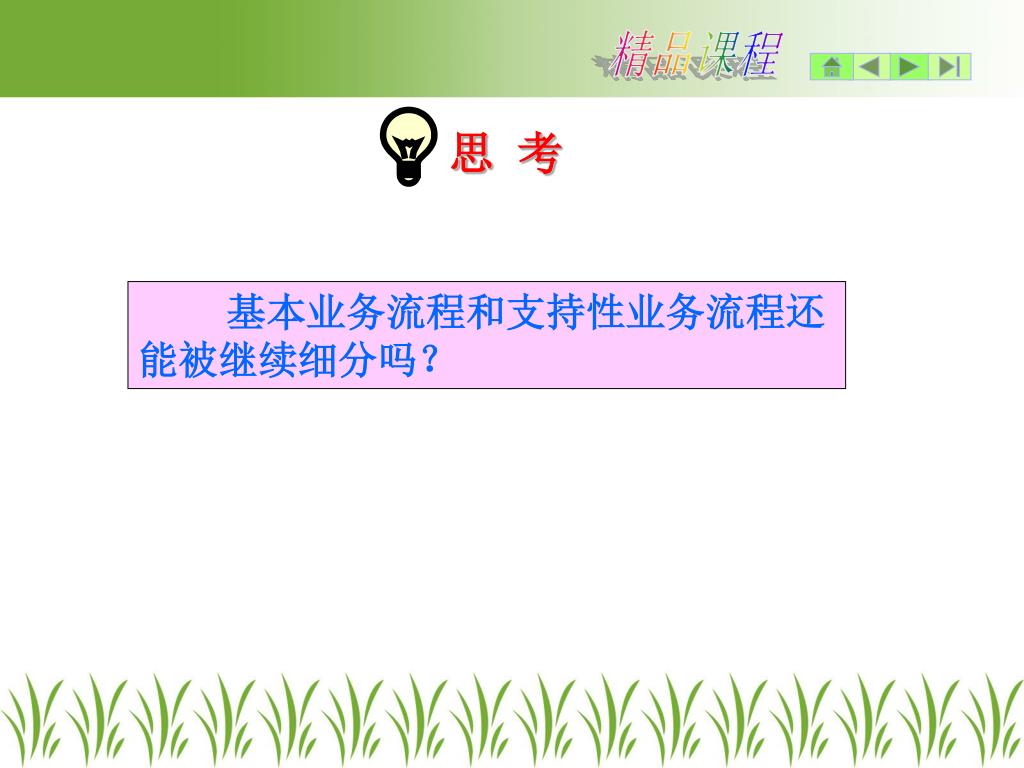 精品课程

思 考

基本业务流程和支持性业务流程还能被继续细分吗？